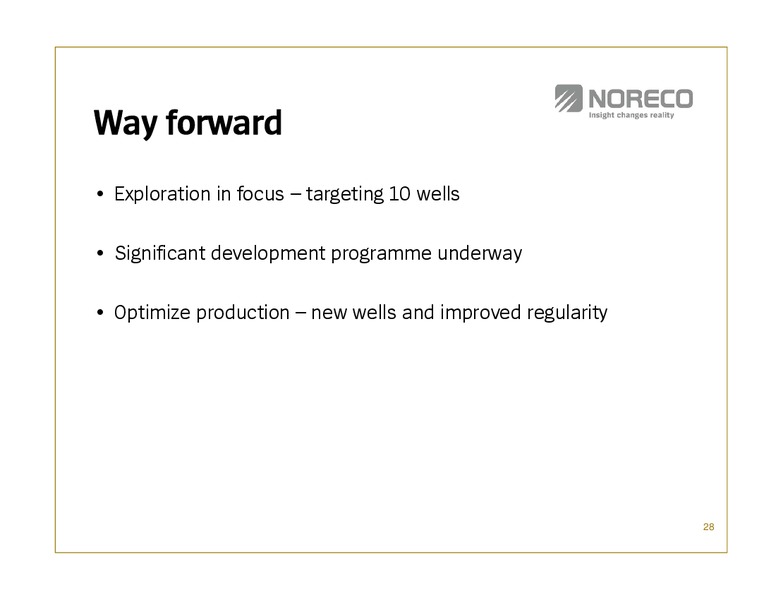 NORECO
Insight changes reality

Way forward

• Exploration in focus – targeting 10 wells

• Significant development programme underway

• Optimize production – new wells and improved regularity

28